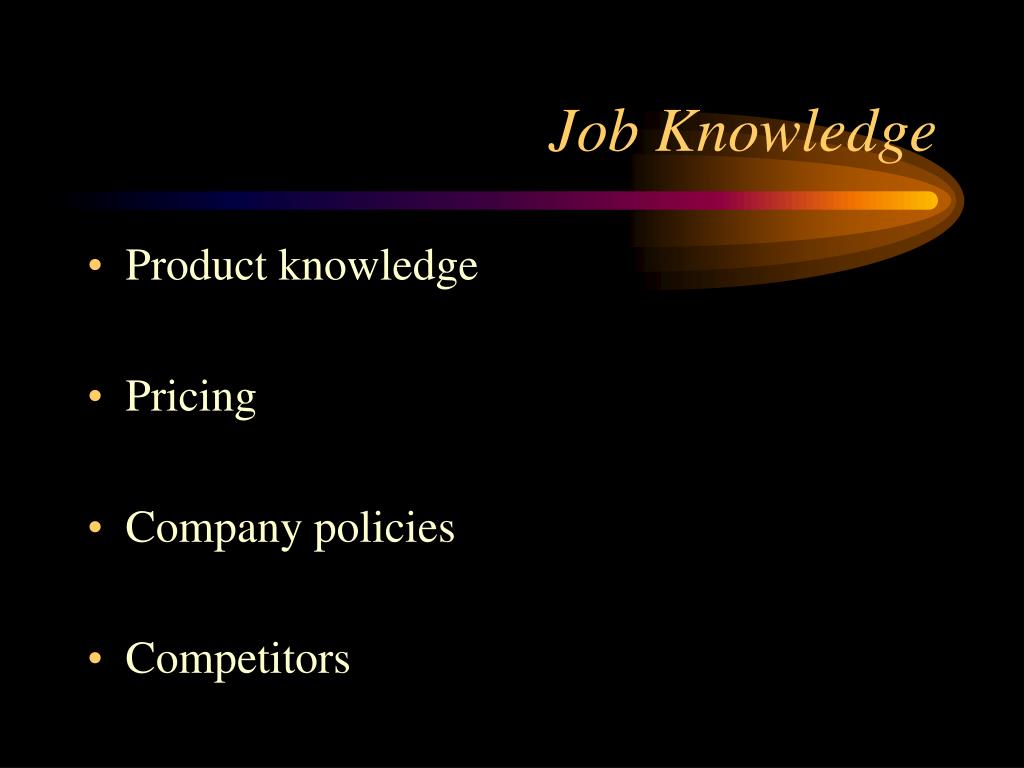 Job Knowledge

• Product knowledge

• Pricing

• Company policies

• Competitors